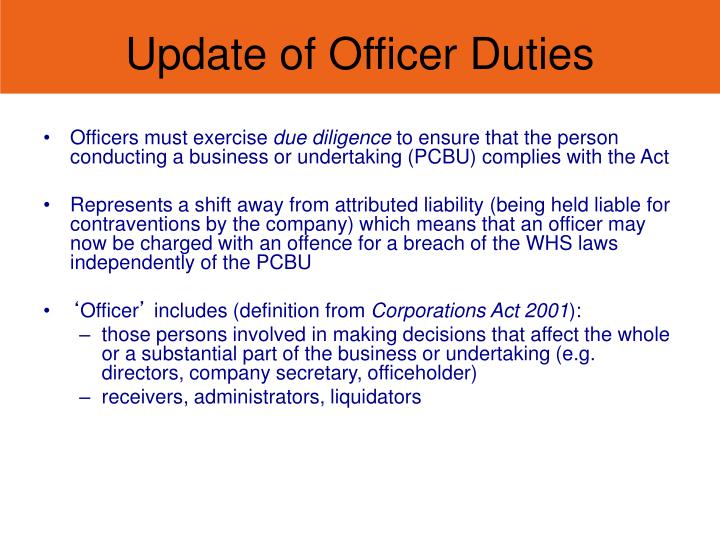 Update of Officer Duties

• Officers must exercise due diligence to ensure that the person conducting a business or undertaking (PCBU) complies with the Act

• Represents a shift away from attributed liability (being held liable for contraventions by the company) which means that an officer may now be charged with an offence for a breach of the WHS laws independently of the PCBU

• ‘Officer’ includes (definition from Corporations Act 2001):
– those persons involved in making decisions that affect the whole or a substantial part of the business or undertaking (e.g. directors, company secretary, officeholder)
– receivers, administrators, liquidators